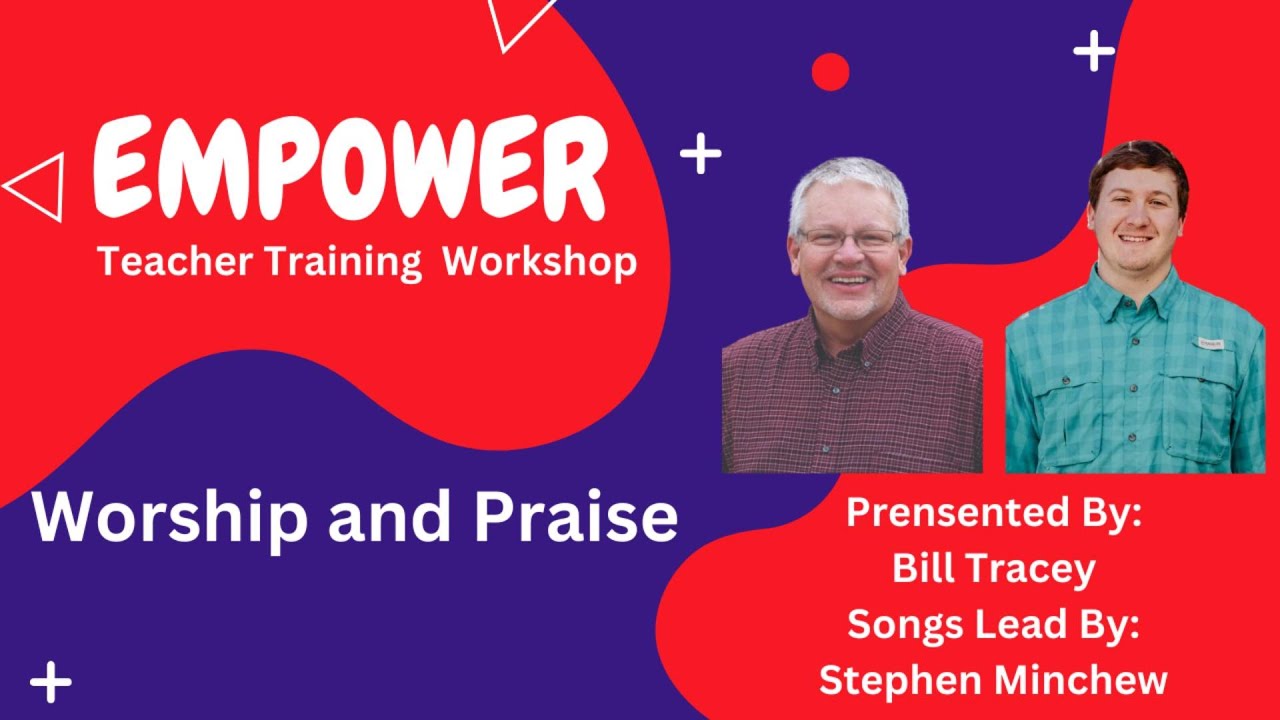 EMPOWER
Teacher Training Workshop

Worship and Praise

Prensented By:
Bill Tracey
Songs Lead By:
Stephen Minchew